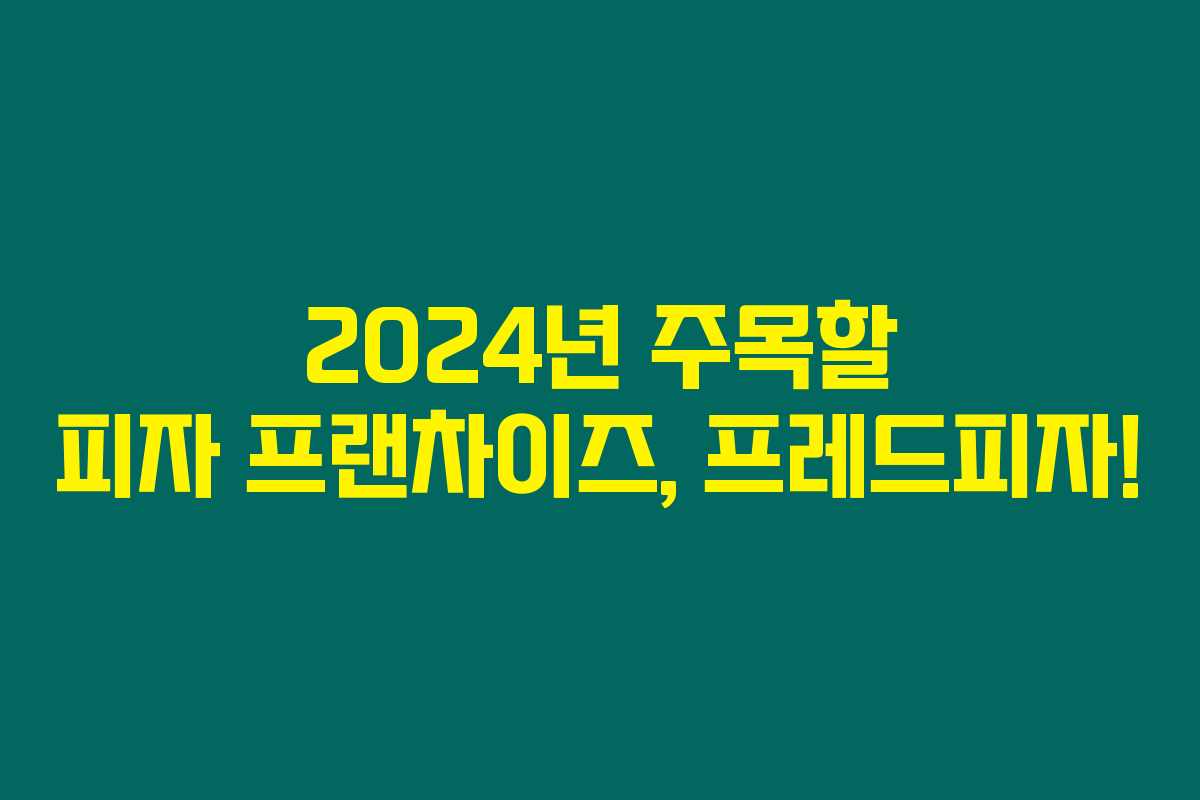 2024년 주목할
피자 프랜차이즈, 프레드피자!